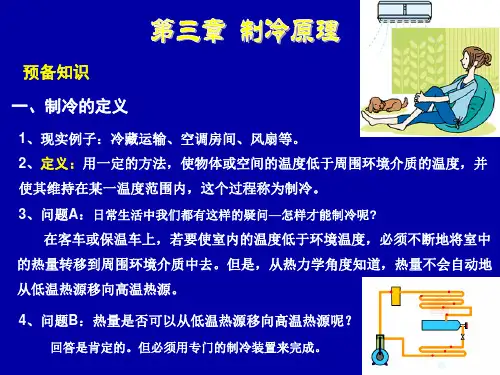 第三章 制冷原理

预备知识

一、制冷的定义

1、现实例子：冷藏运输、空调房间、风扇等。

2、定义：用一定的方法，使物体或空间的温度低于周围环境介质的温度，并使其维持在某一温度范围内，这个过程称为制冷。

3、问题A：日常生活中我们都有这样的疑问—怎样才能制冷呢？

在客车或保温车上，若要使室内的温度低于环境温度，必须不断地将室中的热量转移到周围环境介质中去。但是，从热力学角度知道，热量不会自动地从低温热源移向高温热源。

4、问题B：热量是否可以从低温热源移向高温热源呢？

回答是肯定的。但必须用专门的制冷装置来完成。